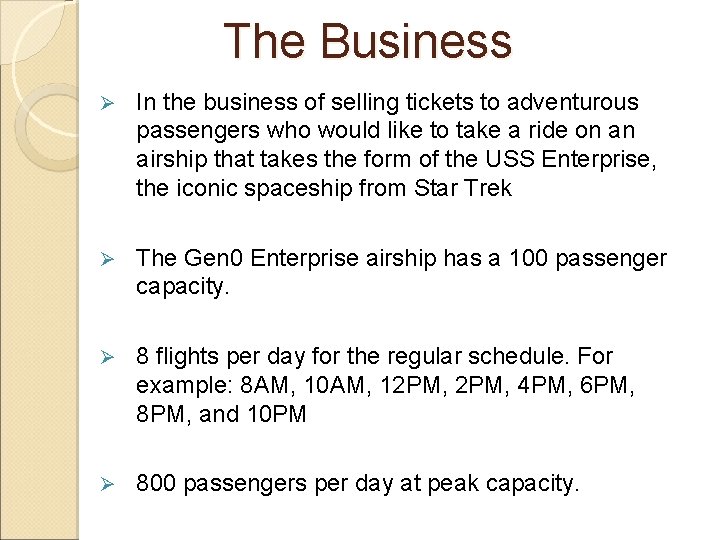 The Business

➢ In the business of selling tickets to adventurous passengers who would like to take a ride on an airship that takes the form of the USS Enterprise, the iconic spaceship from Star Trek

➢ The Gen0 Enterprise airship has a 100 passenger capacity.

➢ 8 flights per day for the regular schedule. For example: 8AM, 10AM, 12PM, 2PM, 4PM, 6PM, 8PM, and 10PM

➢ 800 passengers per day at peak capacity.